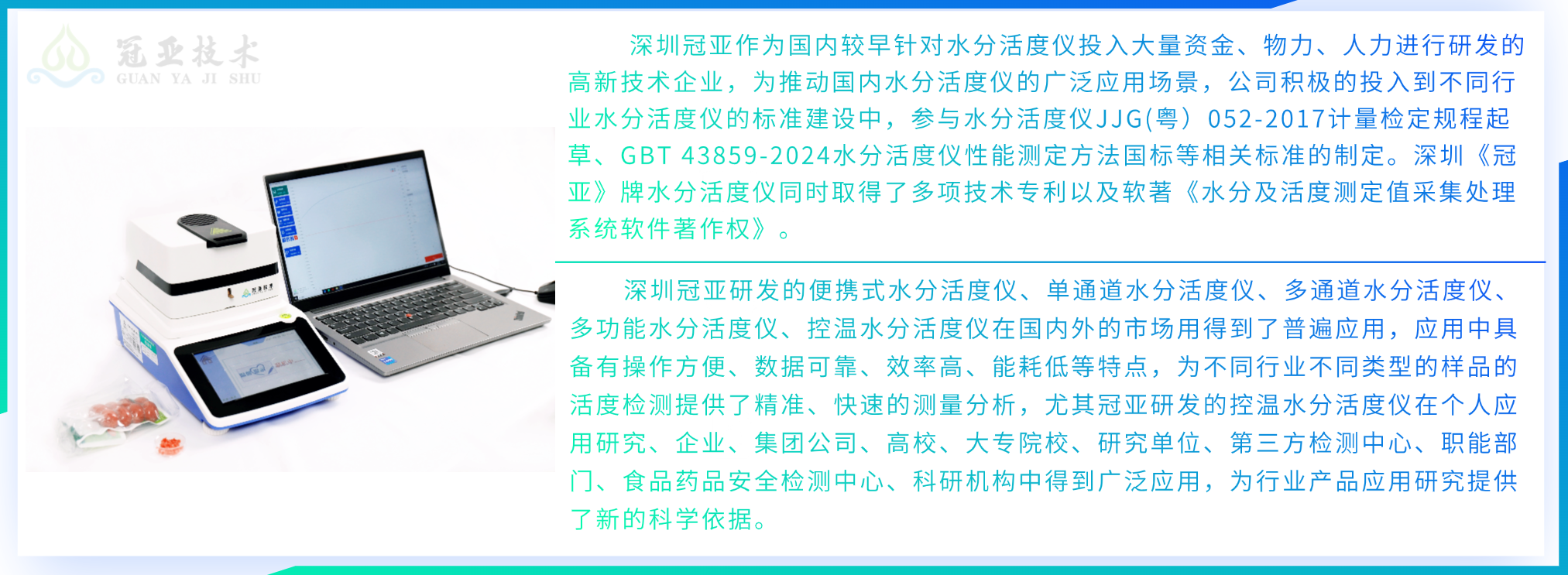 冠亚技术
GUAN YA JI SHU

深圳冠亚作为国内较早针对水分活度仪投入大量资金、物力、人力进行研发的高新技术企业，为推动国内水分活度仪的广泛应用场景，公司积极的投入到不同行业水分活度仪的标准建设中，参与水分活度仪JJG(粤）052-2017计量检定规程起草、GBT 43859-2024水分活度仪性能测定方法国标等相关标准的制定。深圳《冠亚》牌水分活度仪同时取得了多项技术专利以及软著《水分及活度测定值采集处理系统软件著作权》。

深圳冠亚研发的便携式水分活度仪、单通道水分活度仪、多通道水分活度仪、多功能水分活度仪、控温水分活度仪在国内外的市场用得到了普遍应用，应用中具备有操作方便、数据可靠、效率高、能耗低等特点，为不同行业不同类型的样品的活度检测提供了精准、快速的测量分析，尤其冠亚研发的控温水分活度仪在个人应用研究、企业、集团公司、高校、大专院校、研究单位、第三方检测中心、职能部门、食品药品安全检测中心、科研机构中得到广泛应用，为行业产品应用研究提供了新的科学依据。